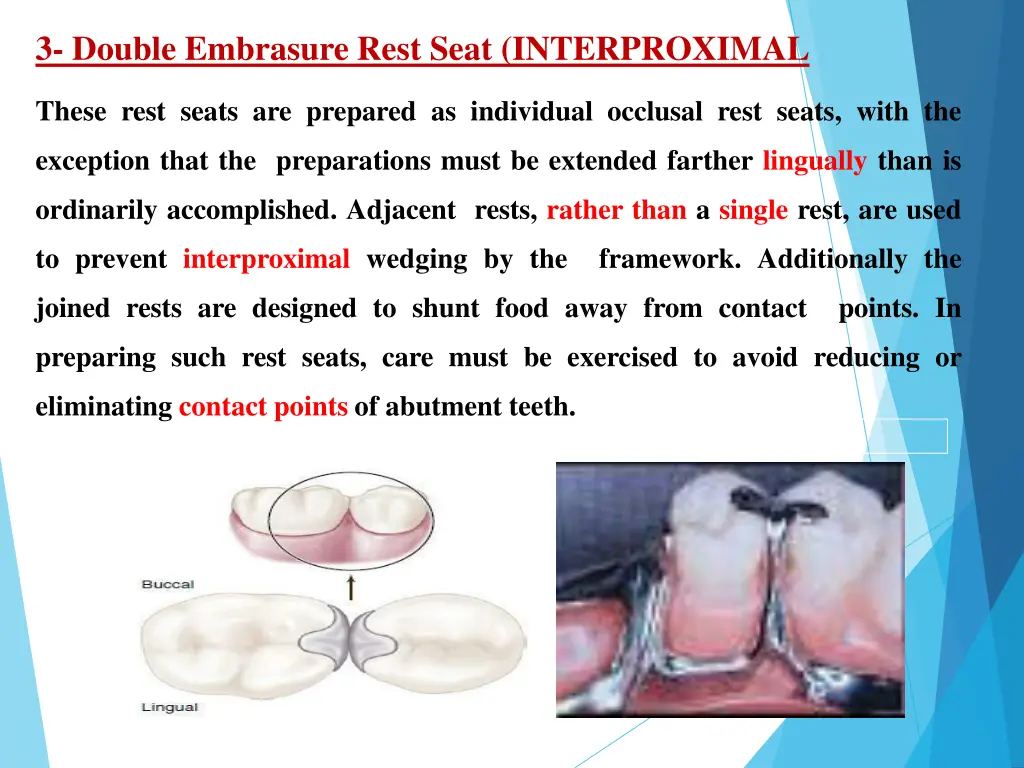 3- Double Embrasure Rest Seat (INTERPROXIMAL

These rest seats are prepared as individual occlusal rest seats, with the exception that the preparations must be extended farther lingually than is ordinarily accomplished. Adjacent rests, rather than a single rest, are used to prevent interproximal wedging by the framework. Additionally the joined rests are designed to shunt food away from contact points. In preparing such rest seats, care must be exercised to avoid reducing or eliminating contact points of abutment teeth.

Buccal

Lingual